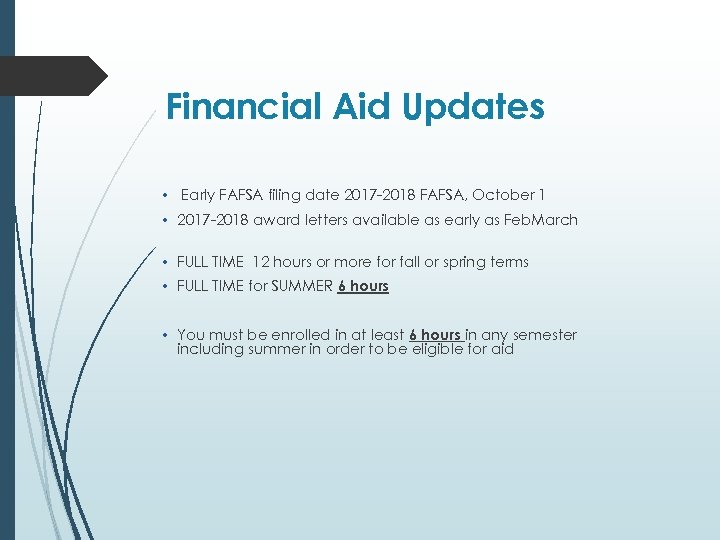 Financial Aid Updates

• Early FAFSA filing date 2017-2018 FAFSA, October 1
• 2017-2018 award letters available as early as FebMarch

• FULL TIME 12 hours or more for fall or spring terms
• FULL TIME for SUMMER 6 hours

• You must be enrolled in at least 6 hours in any semester including summer in order to be eligible for aid